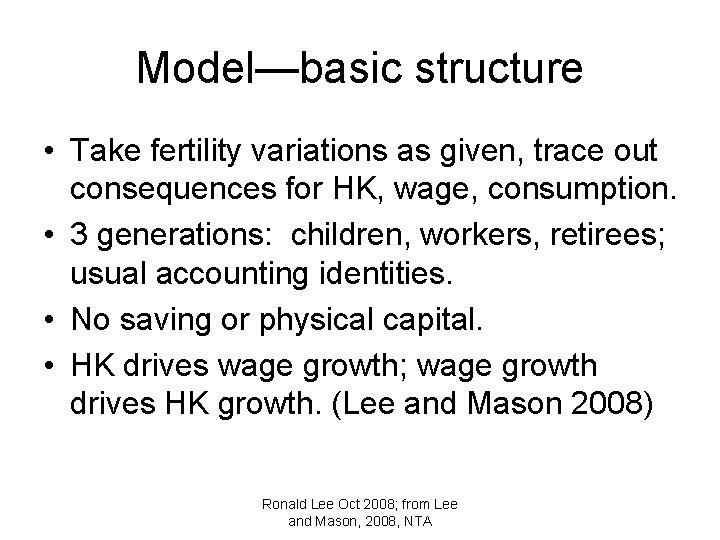 Model—basic structure

• Take fertility variations as given, trace out consequences for HK, wage, consumption.

• 3 generations: children, workers, retirees; usual accounting identities.

• No saving or physical capital.

• HK drives wage growth; wage growth drives HK growth. (Lee and Mason 2008)

Ronald Lee Oct 2008; from Lee and Mason, 2008, NTA